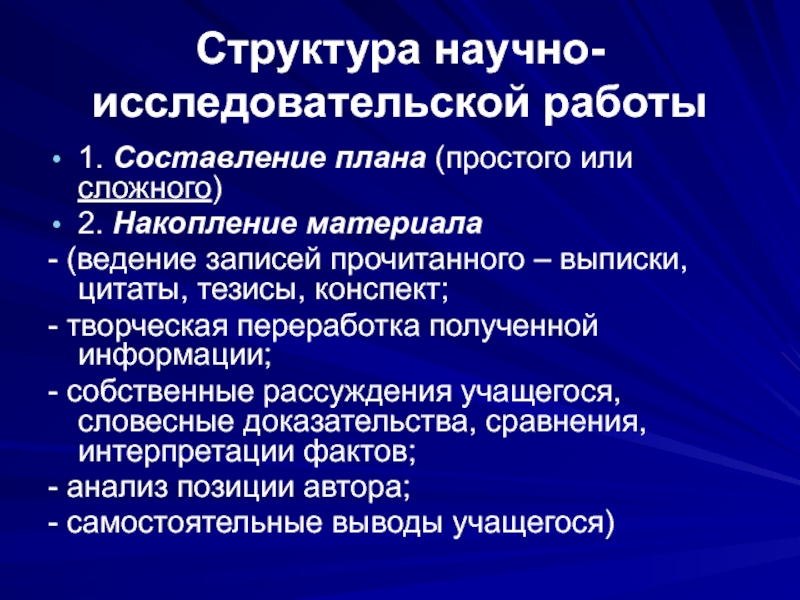 Структура научно-исследовательской работы

• 1. Составление плана (простого или сложного)
• 2. Накопление материала

- (ведение записей прочитанного – выписки, цитаты, тезисы, конспект;
- творческая переработка полученной информации;
- собственные рассуждения учащегося, словесные доказательства, сравнения, интерпретации фактов;
- анализ позиции автора;
- самостоятельные выводы учащегося)